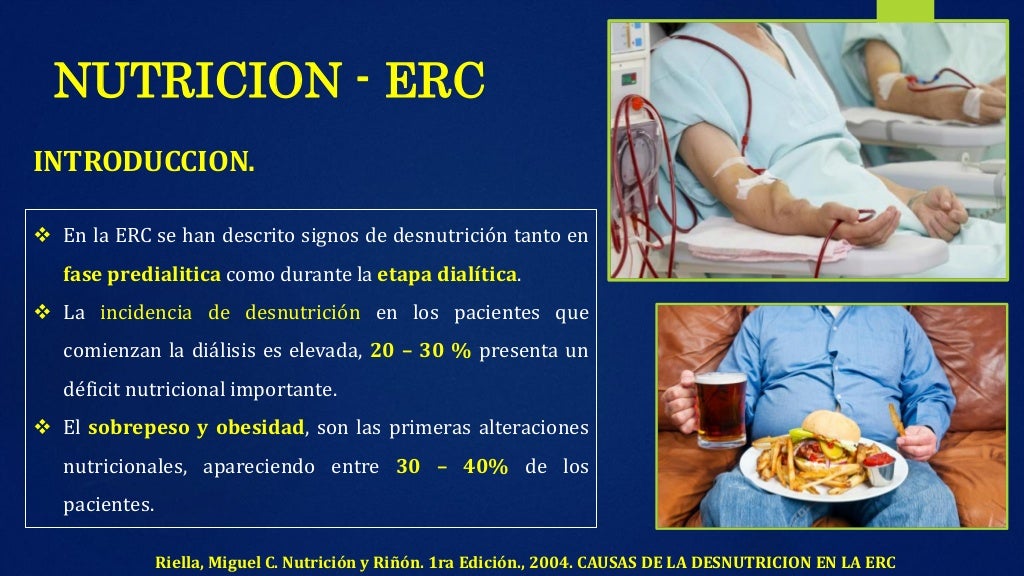 NUTRICION - ERC

INTRODUCCION.

❖ En la ERC se han descrito signos de desnutrición tanto en fase predialitica como durante la etapa dialítica.
❖ La incidencia de desnutrición en los pacientes que comienzan la diálisis es elevada, 20 – 30 % presenta un déficit nutricional importante.
❖ El sobrepeso y obesidad, son las primeras alteraciones nutricionales, apareciendo entre 30 – 40% de los pacientes.

Riella, Miguel C. Nutrición y Riñón. 1ra Edición., 2004. CAUSAS DE LA DESNUTRICION EN LA ERC